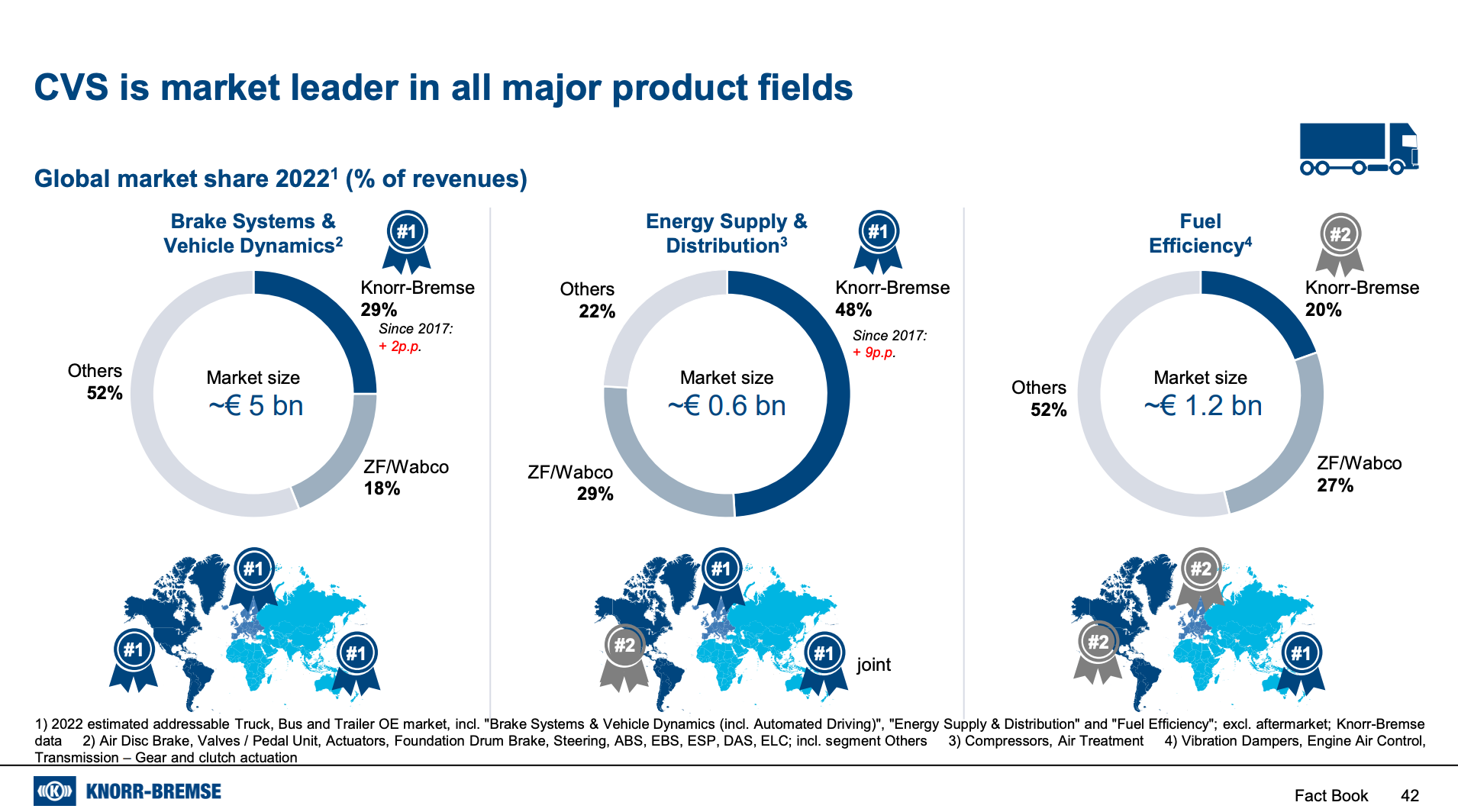 CVS is market leader in all major product fields

Global market share 2022$^1$ (% of revenues)

Brake Systems & Vehicle Dynamics$^2$

#1

Knorr-Bremse 29%

Since 2017: + 2p.p.

Others 52%

Market size ~€ 5 bn

ZF/Wabco 18%

#1 #1 #1

Energy Supply & Distribution$^3$

#1

Others 22%

Knorr-Bremse 48%

Since 2017: + 9p.p.

Market size ~€ 0.6 bn

ZF/Wabco 29%

#1 #2 #1 joint

Fuel Efficiency$^4$

#2

Knorr-Bremse 20%

Others 52%

Market size ~€ 1.2 bn

ZF/Wabco 27%

#2 #2 #1

1) 2022 estimated addressable Truck, Bus and Trailer OE market, incl. "Brake Systems & Vehicle Dynamics (incl. Automated Driving)", "Energy Supply & Distribution" and "Fuel Efficiency"; excl. aftermarket; Knorr-Bremse data 2) Air Disc Brake, Valves / Pedal Unit, Actuators, Foundation Drum Brake, Steering, ABS, EBS, ESP, DAS, ELC; incl. segment Others 3) Compressors, Air Treatment 4) Vibration Dampers, Engine Air Control, Transmission – Gear and clutch actuation

KNORR-BREMSE

Fact Book 42